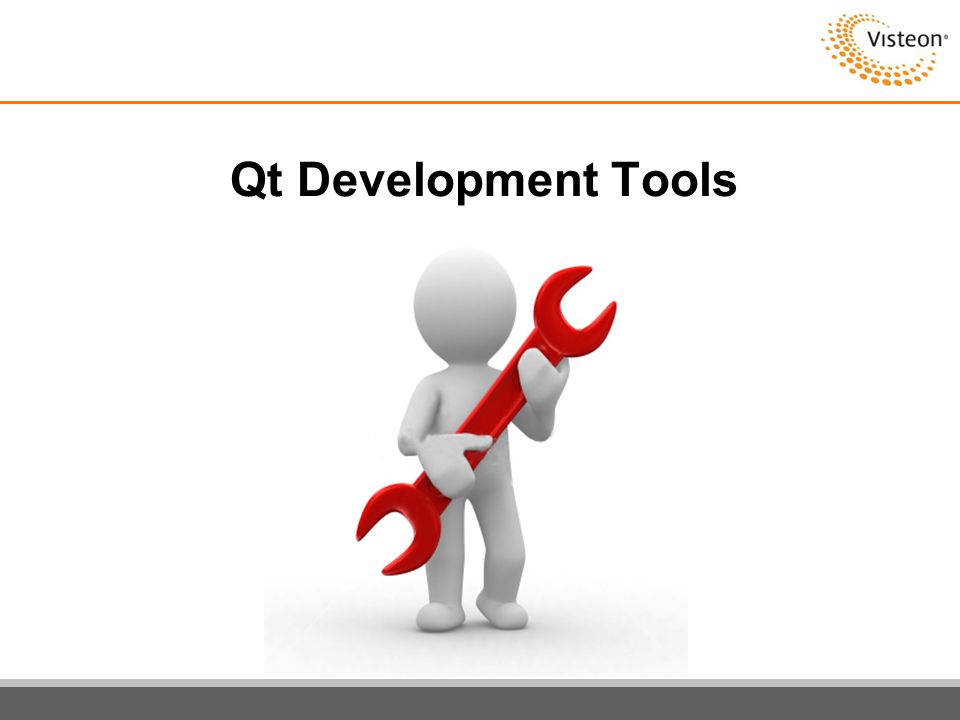 Visteon®

Qt Development Tools